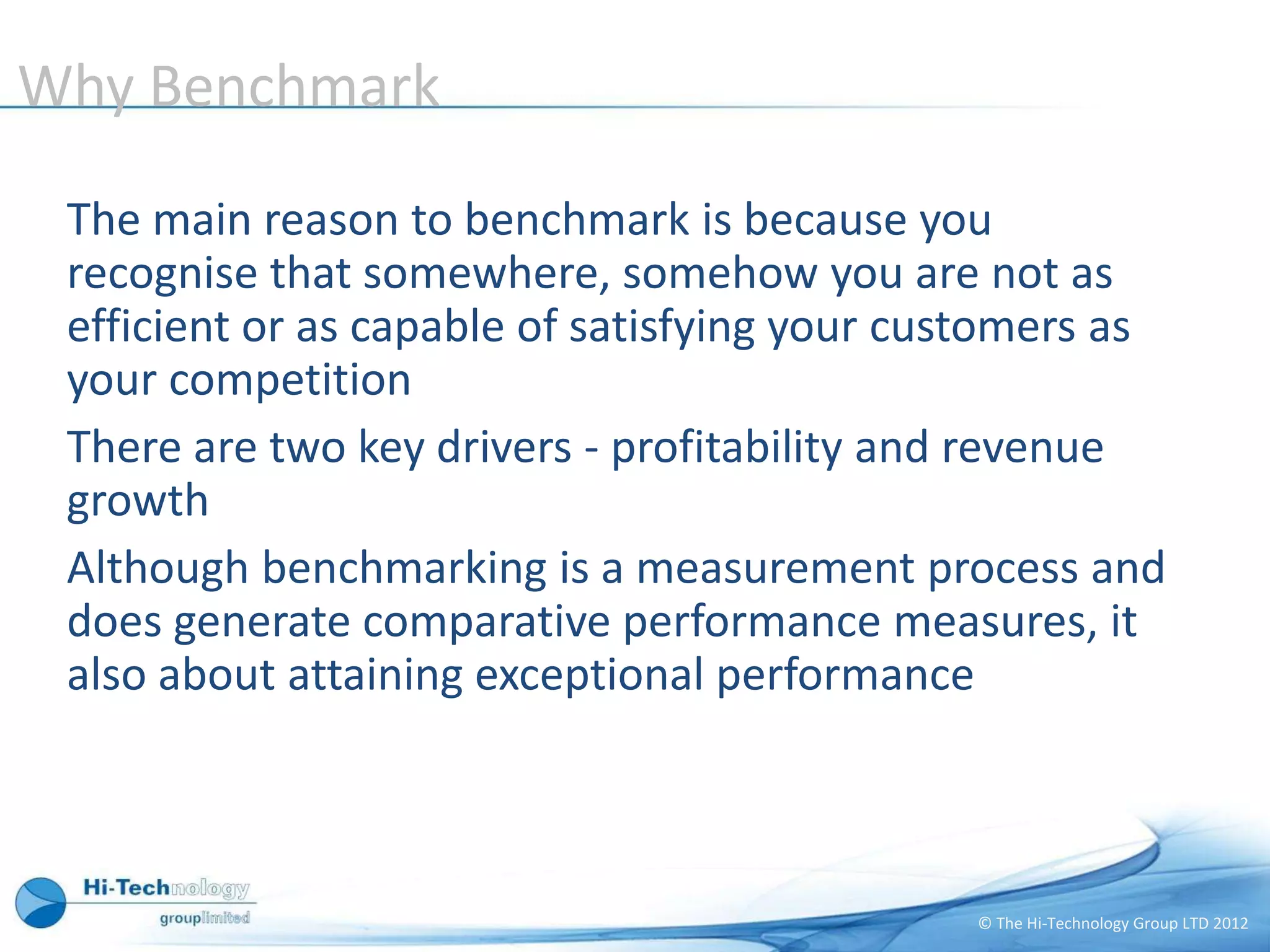 Why Benchmark

The main reason to benchmark is because you recognise that somewhere, somehow you are not as efficient or as capable of satisfying your customers as your competition

There are two key drivers - profitability and revenue growth

Although benchmarking is a measurement process and does generate comparative performance measures, it also about attaining exceptional performance

Hi-Technology
grouplimited

© The Hi-Technology Group LTD 2012